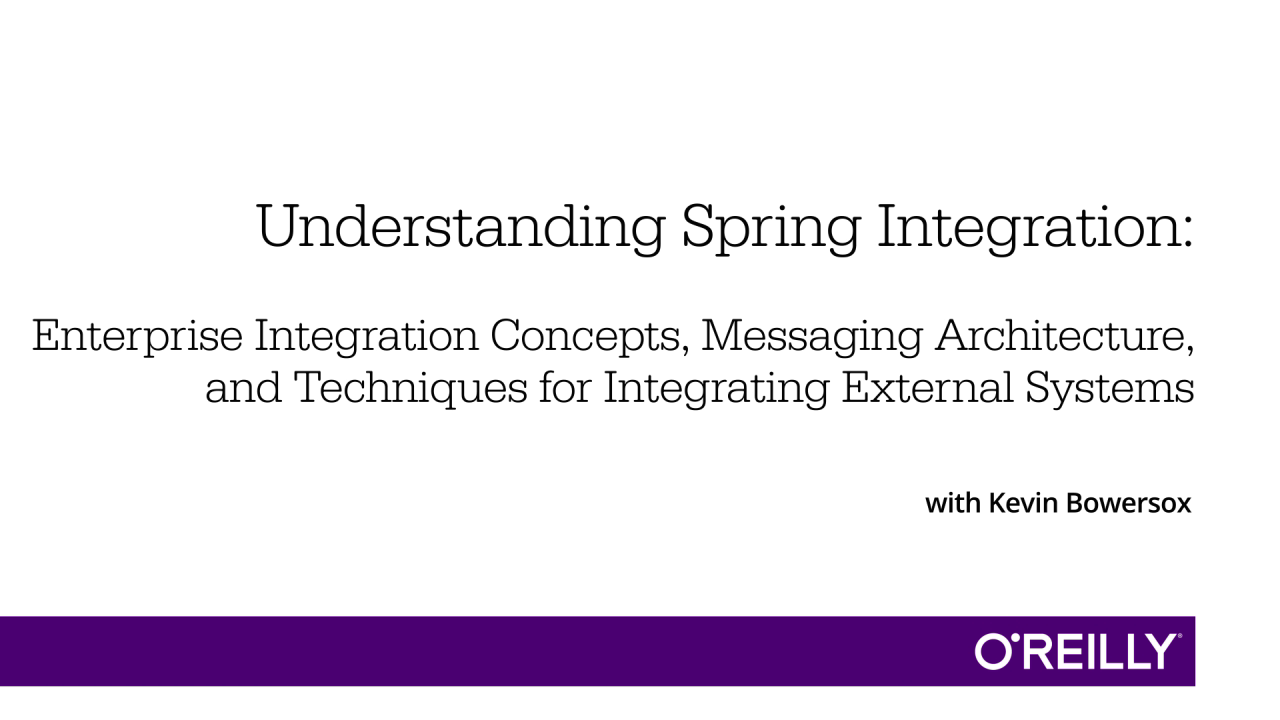 Understanding Spring Integration:

Enterprise Integration Concepts, Messaging Architecture, and Techniques for Integrating External Systems

with Kevin Bowersox

O'REILLY®